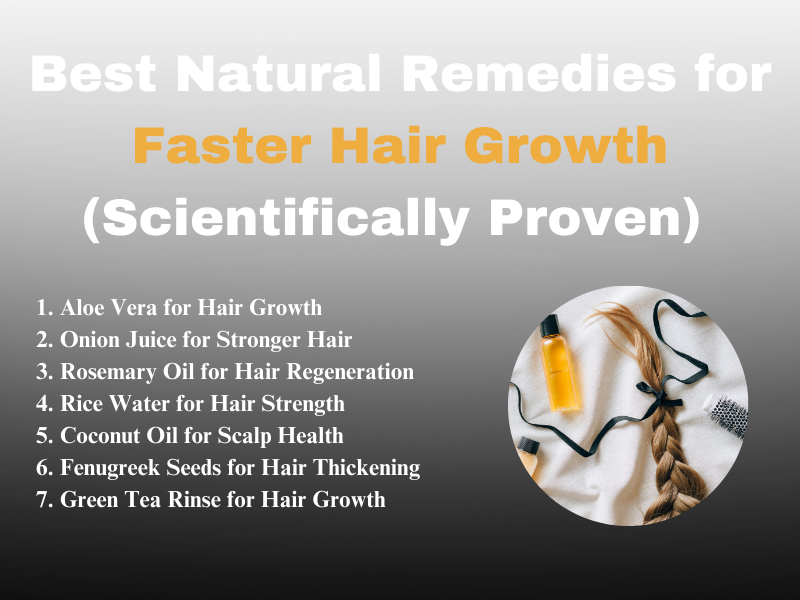 Best Natural Remedies for Faster Hair Growth (Scientifically Proven)

1. Aloe Vera for Hair Growth
2. Onion Juice for Stronger Hair
3. Rosemary Oil for Hair Regeneration
4. Rice Water for Hair Strength
5. Coconut Oil for Scalp Health
6. Fenugreek Seeds for Hair Thickening
7. Green Tea Rinse for Hair Growth